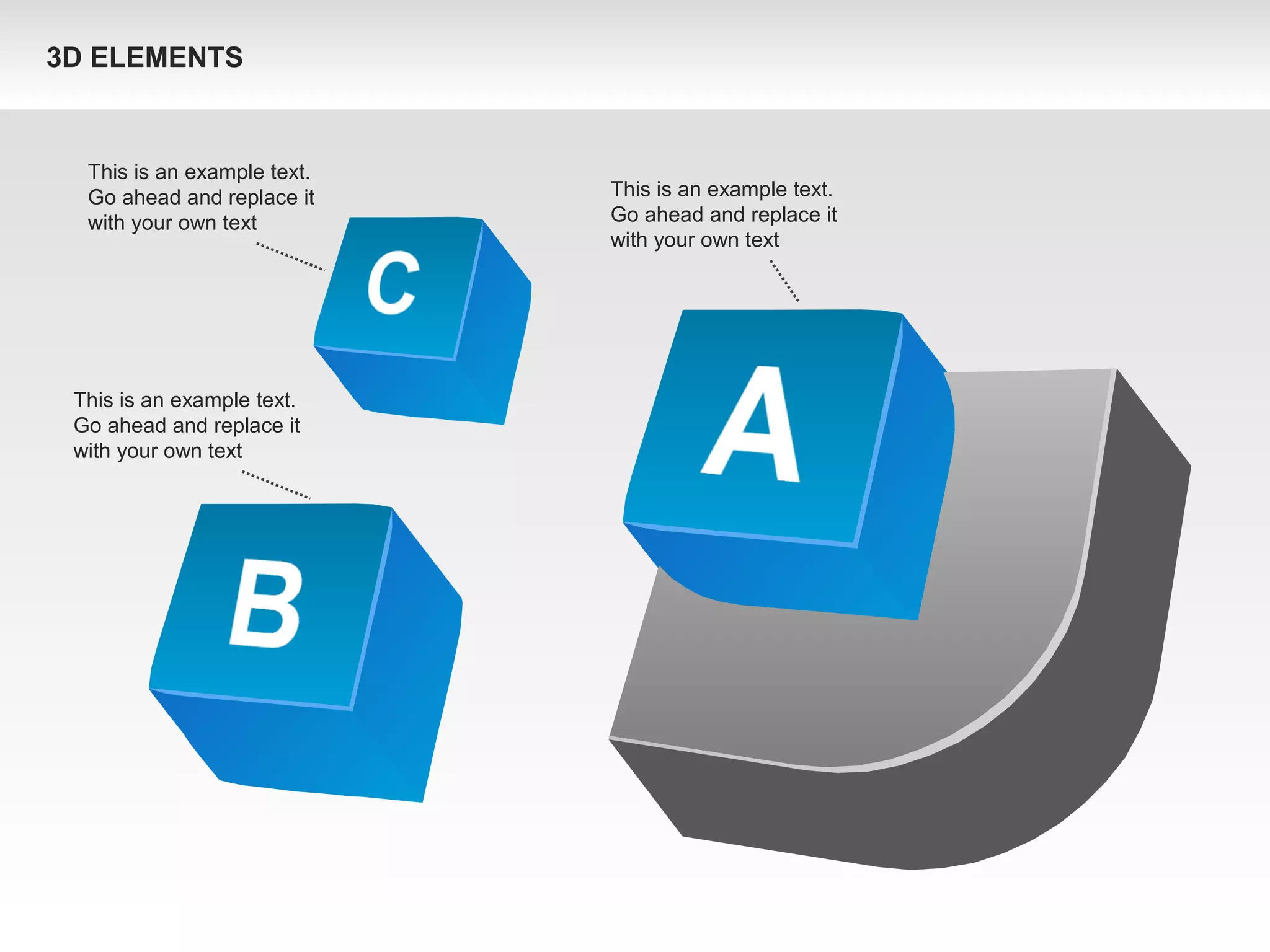 3D ELEMENTS

This is an example text. Go ahead and replace it with your own text

C

This is an example text. Go ahead and replace it with your own text

A

This is an example text. Go ahead and replace it with your own text

B